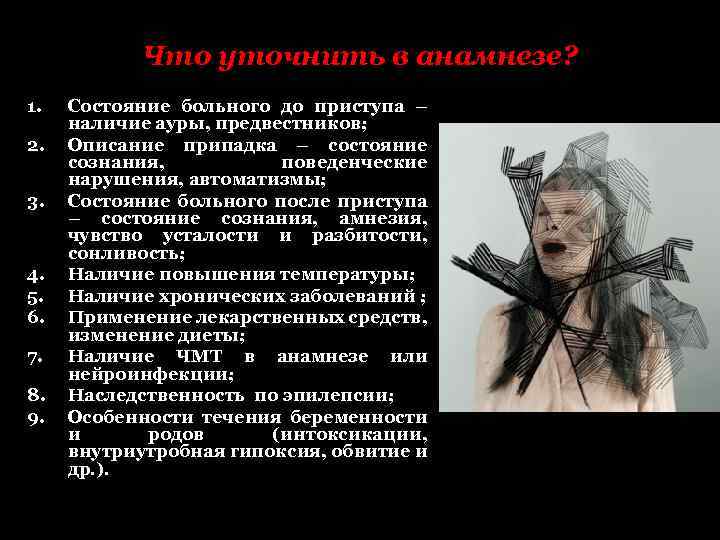 Что уточнить в анамнезе?

1. Состояние больного до приступа – наличие ауры, предвестников;
2. Описание припадка – состояние сознания, поведенческие нарушения, автоматизмы;
3. Состояние больного после приступа – состояние сознания, амнезия, чувство усталости и разбитости, сонливость;
4. Наличие повышения температуры;
5. Наличие хронических заболеваний ;
6. Применение лекарственных средств, изменение диеты;
7. Наличие ЧМТ в анамнезе или нейроинфекции;
8. Наследственность по эпилепсии;
9. Особенности течения беременности и родов (интоксикации, внутриутробная гипоксия, обвитие и др.).